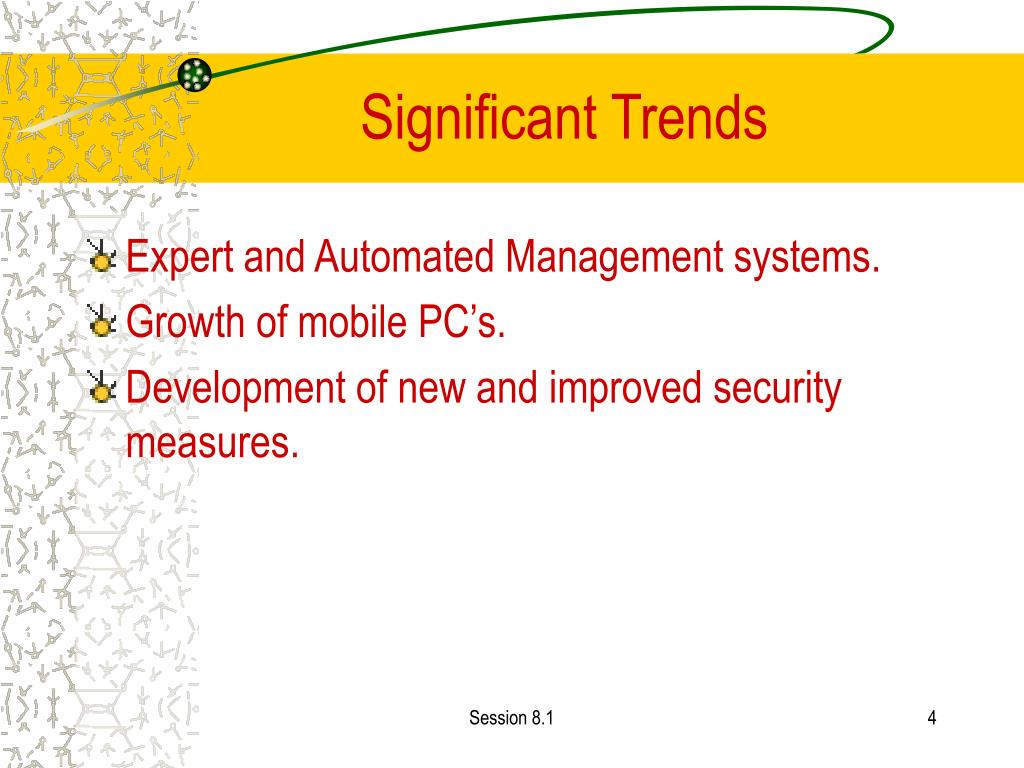 Significant Trends

Expert and Automated Management systems.

Growth of mobile PC’s.

Development of new and improved security measures.

Session 8.1

4